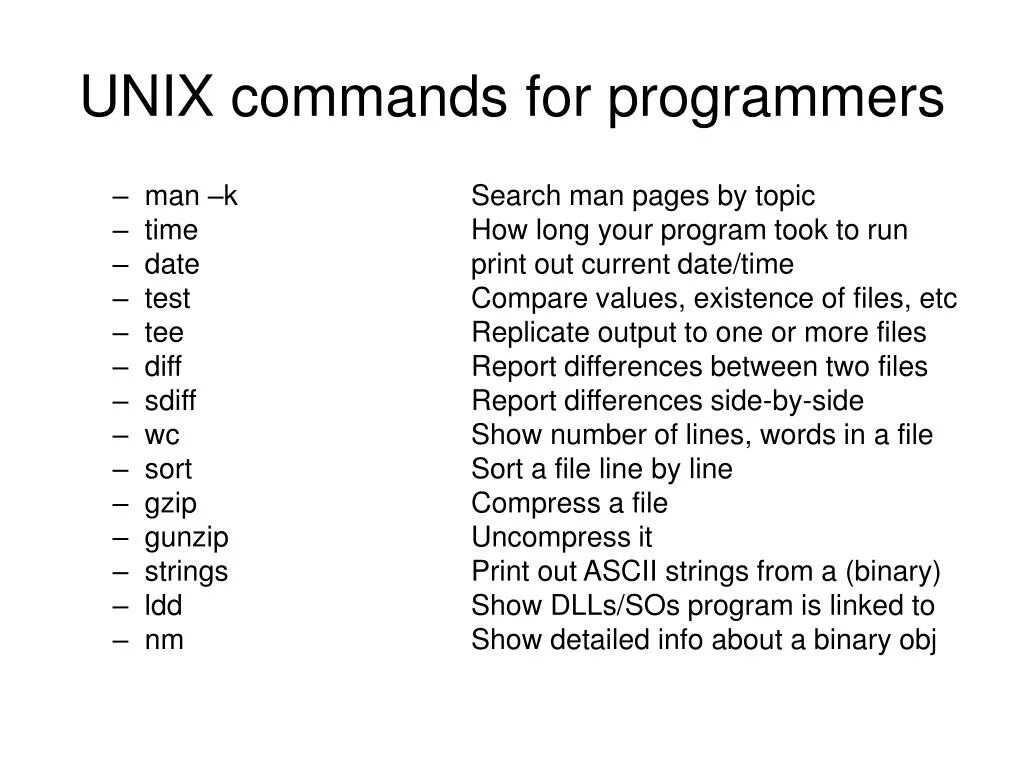 UNIX commands for programmers

– man –k Search man pages by topic
– time How long your program took to run
– date print out current date/time
– test Compare values, existence of files, etc
– tee Replicate output to one or more files
– diff Report differences between two files
– sdiff Report differences side-by-side
– wc Show number of lines, words in a file
– sort Sort a file line by line
– gzip Compress a file
– gunzip Uncompress it
– strings Print out ASCII strings from a (binary)
– ldd Show DLLs/SOs program is linked to
– nm Show detailed info about a binary obj